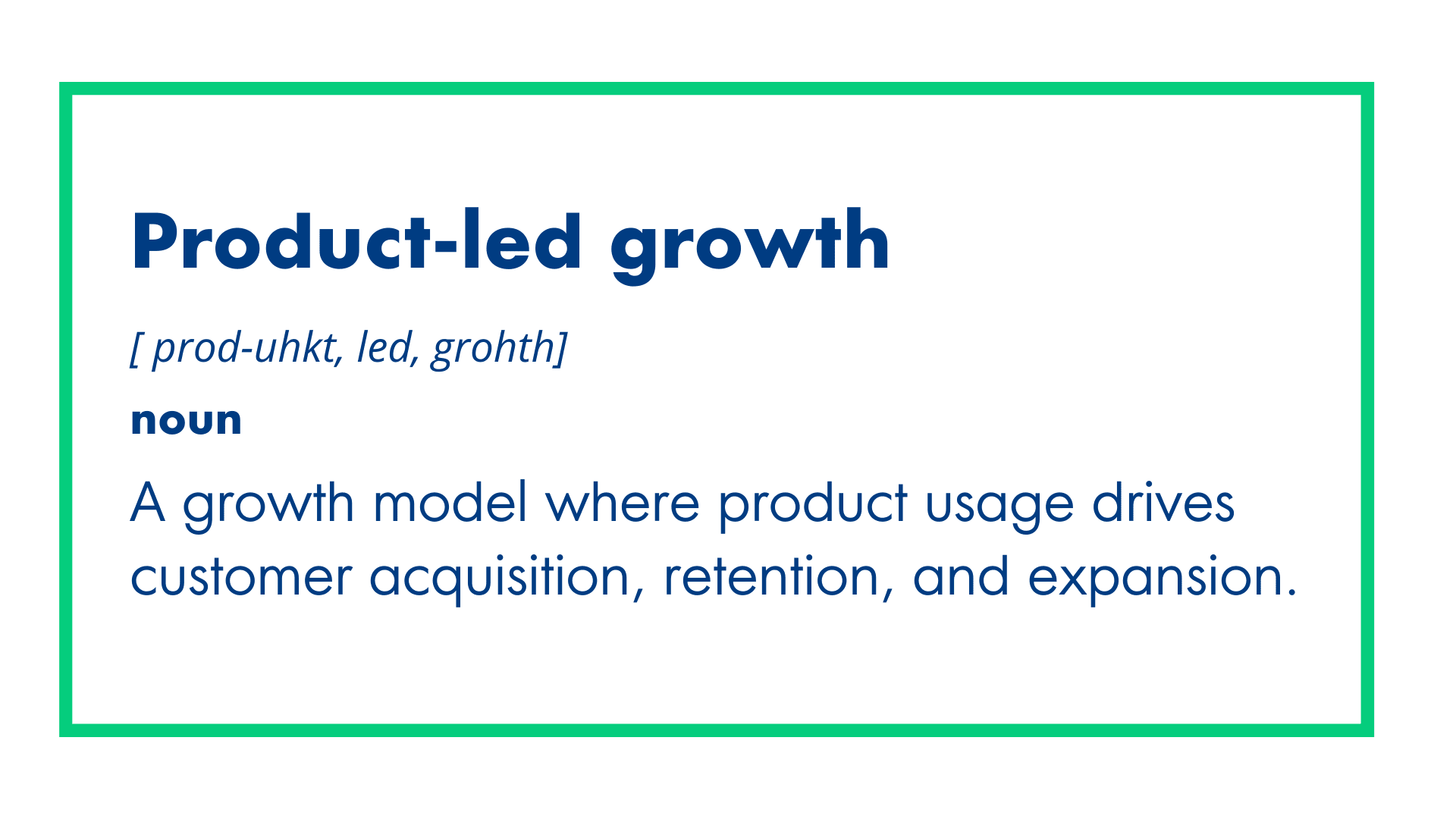 Product-led growth

[ prod-uhkt, led, grohth]

noun

A growth model where product usage drives customer acquisition, retention, and expansion.